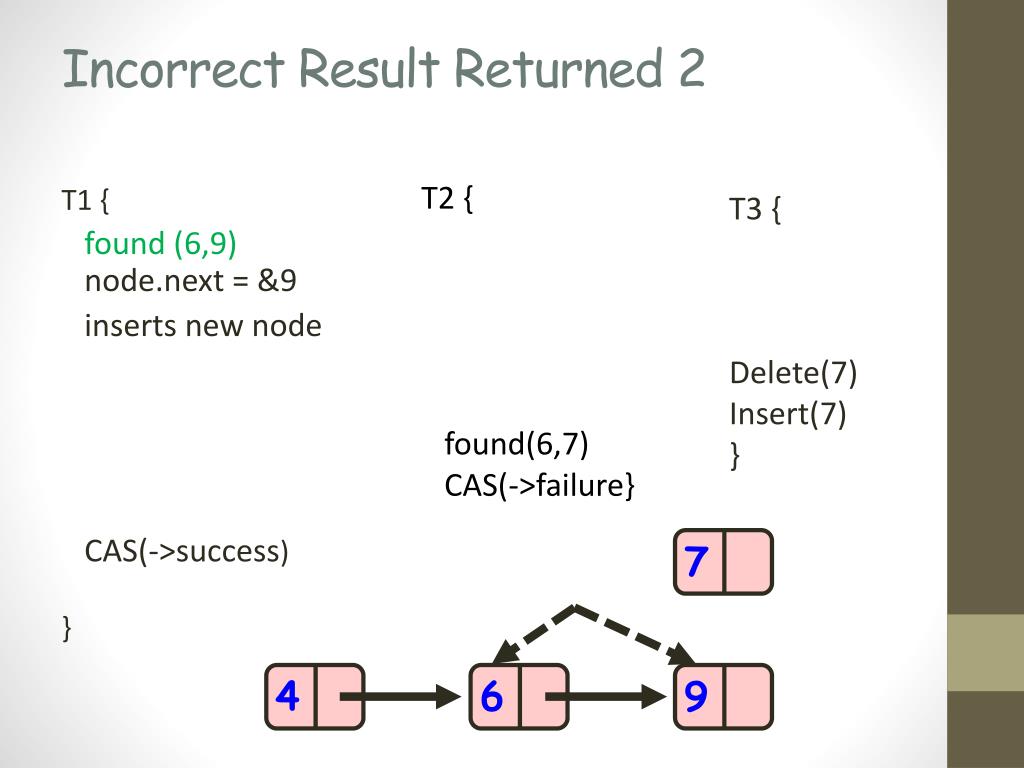 Incorrect Result Returned 2

T1 {
found (6,9)
node.next = &9
inserts new node

CAS(->success)

}

T2 {

found(6,7)
CAS(->failure}

T3 {

Delete(7)
Insert(7)
}

7

4

6

9